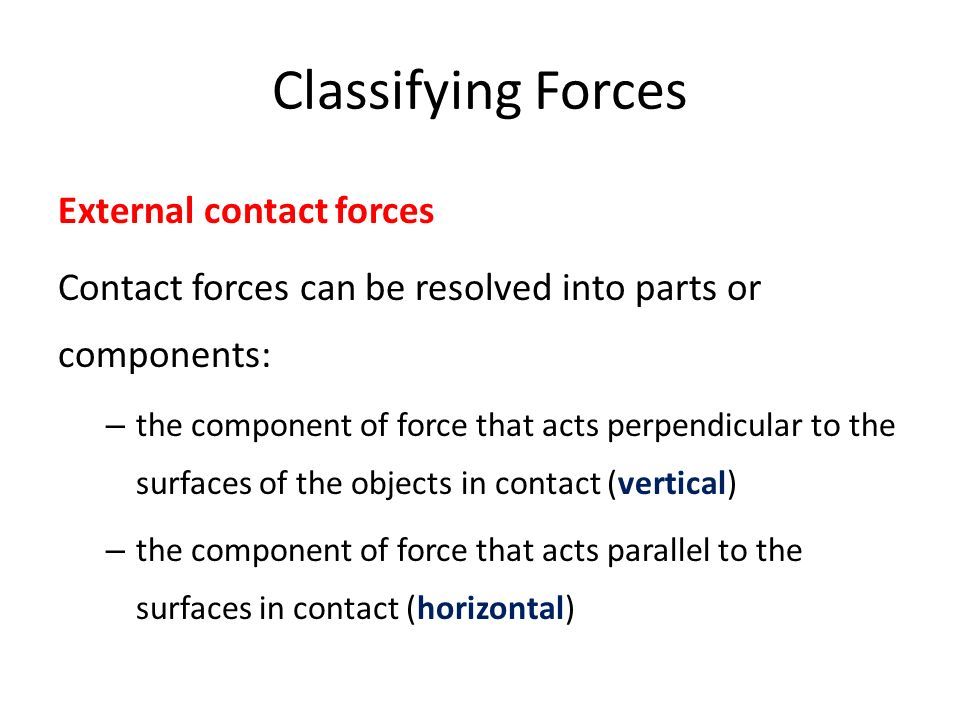 Classifying Forces

External contact forces

Contact forces can be resolved into parts or components:

– the component of force that acts perpendicular to the surfaces of the objects in contact (vertical)

– the component of force that acts parallel to the surfaces in contact (horizontal)